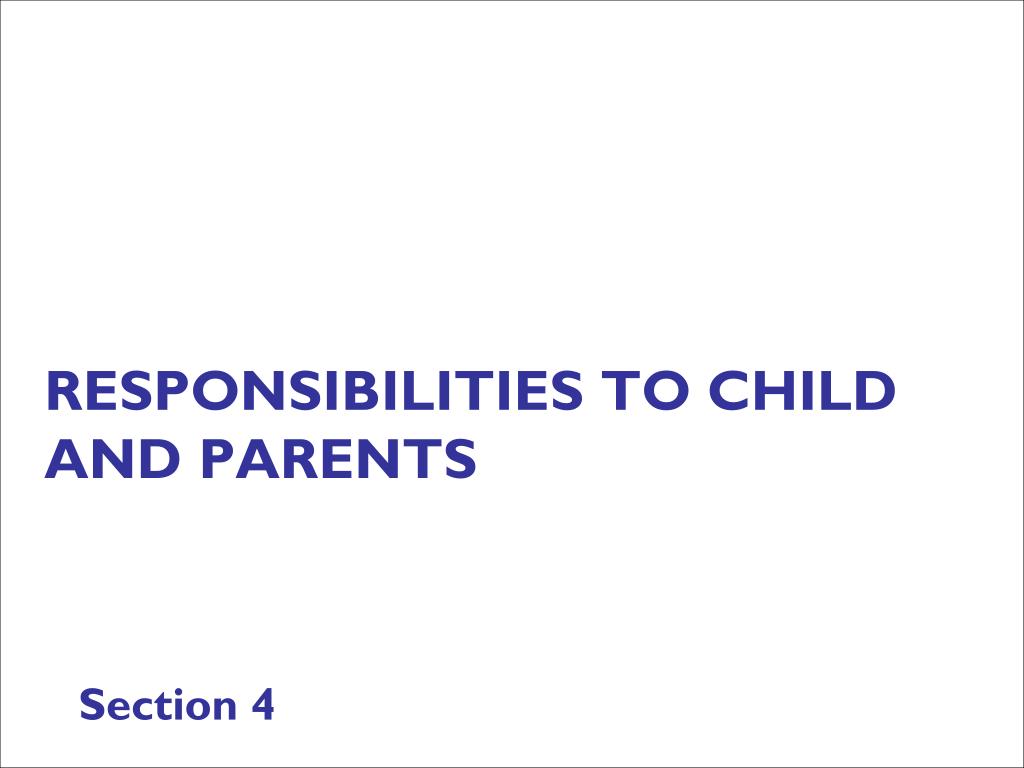 RESPONSIBILITIES TO CHILD AND PARENTS

Section 4